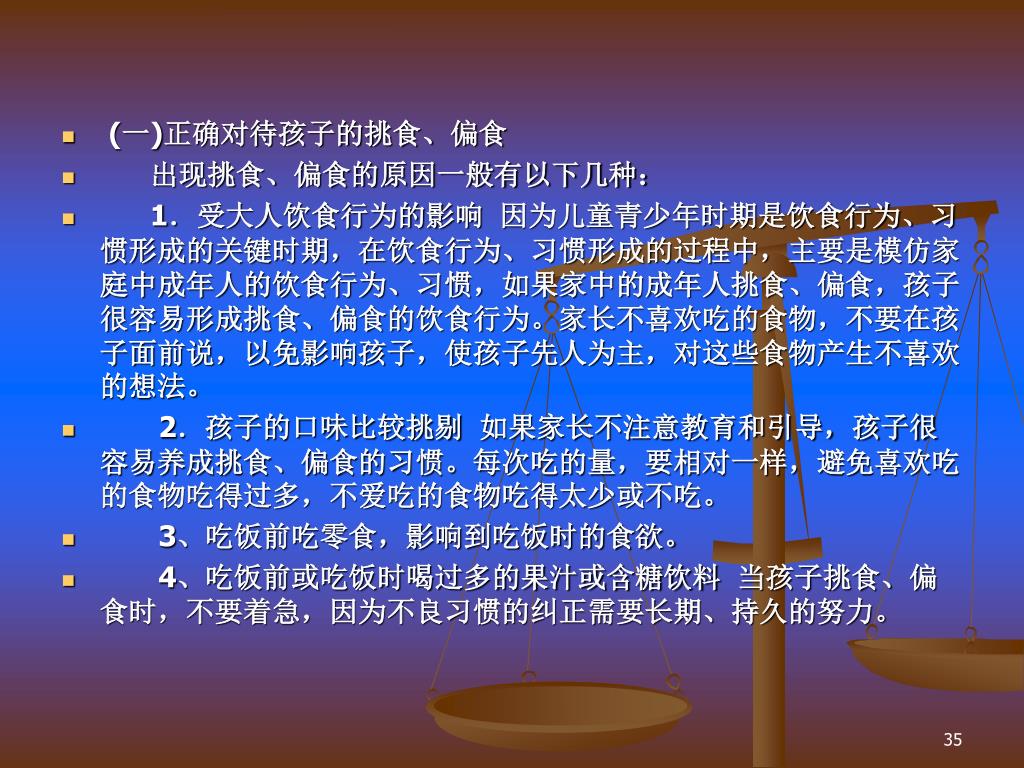 (一)正确对待孩子的挑食、偏食

出现挑食、偏食的原因一般有以下几种：

1．受大人饮食行为的影响 因为儿童青少年时期是饮食行为、习惯形成的关键时期，在饮食行为、习惯形成的过程中，主要是模仿家庭中成年人的饮食行为、习惯，如果家中的成年人挑食、偏食，孩子很容易形成挑食、偏食的饮食行为。家长不喜欢吃的食物，不要在孩子面前说，以免影响孩子，使孩子先人为主，对这些食物产生不喜欢的想法。

2．孩子的口味比较挑剔 如果家长不注意教育和引导，孩子很容易养成挑食、偏食的习惯。每次吃的量，要相对一样，避免喜欢吃的食物吃得过多，不爱吃的食物吃得太少或不吃。

3、吃饭前吃零食，影响到吃饭时的食欲。

4、吃饭前或吃饭时喝过多的果汁或含糖饮料 当孩子挑食、偏食时，不要着急，因为不良习惯的纠正需要长期、持久的努力。

35